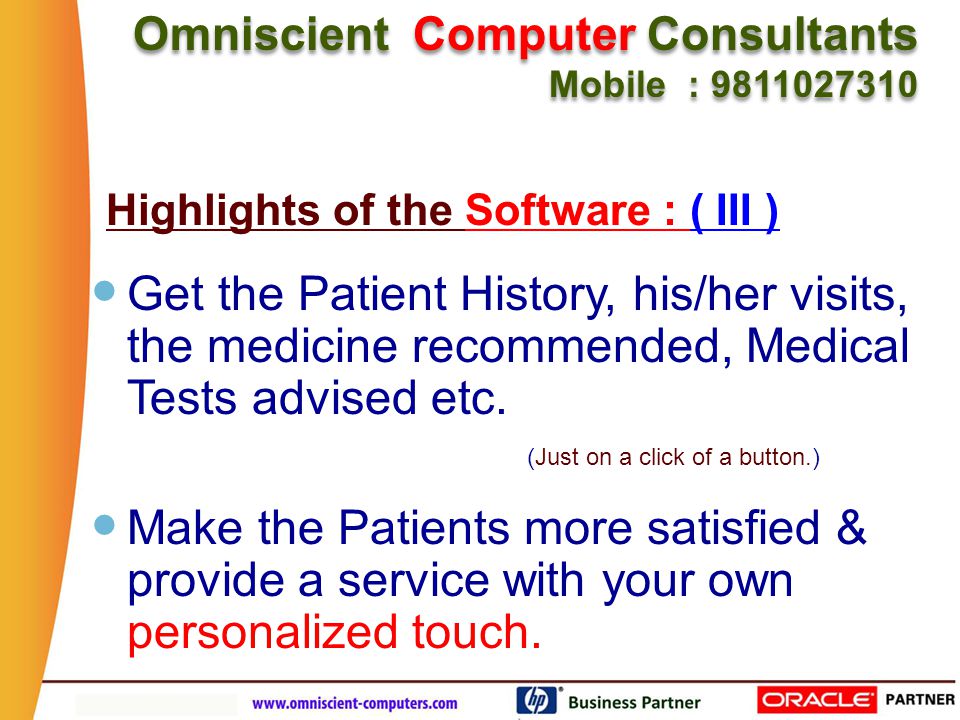 Omniscient Computer Consultants
Mobile : 9811027310

Highlights of the Software : ( III )

Get the Patient History, his/her visits, the medicine recommended, Medical Tests advised etc.

(Just on a click of a button.)

Make the Patients more satisfied & provide a service with your own personalized touch.

www.omniscient-computers.com hp Business Partner ORACLE PARTNER